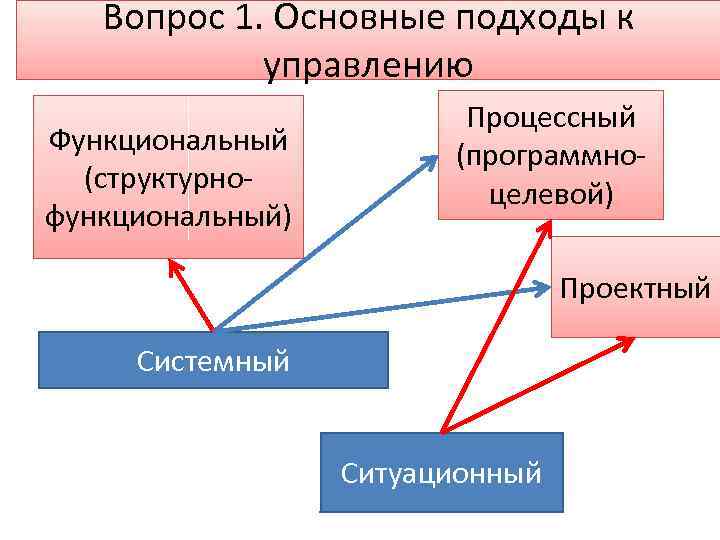 Вопрос 1. Основные подходы к управлению

Функциональный (структурно-функциональный)

Процессный (программно-целевой)

Проектный

Системный

Ситуационный